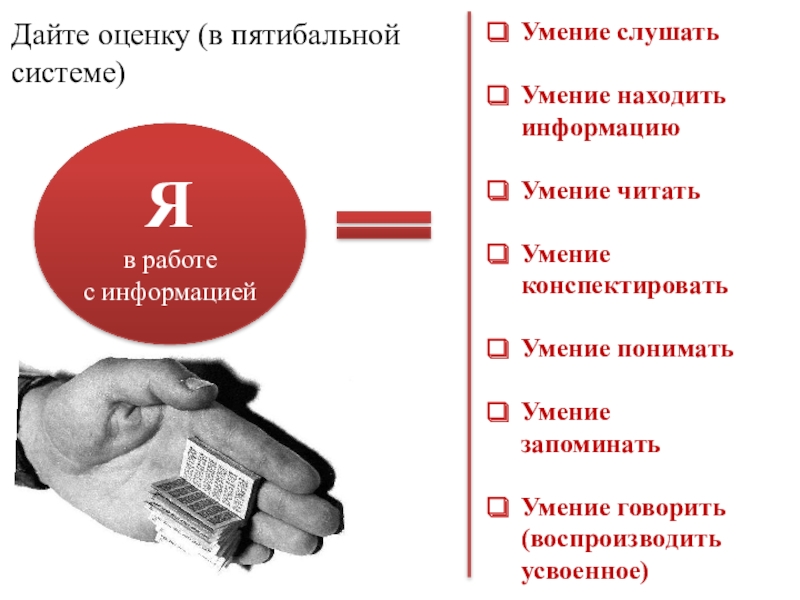 Дайте оценку (в пятибальной системе)

Я
в работе
с информацией

❑ Умение слушать

❑ Умение находить информацию

❑ Умение читать

❑ Умение конспектировать

❑ Умение понимать

❑ Умение запоминать

❑ Умение говорить (воспроизводить усвоенное)